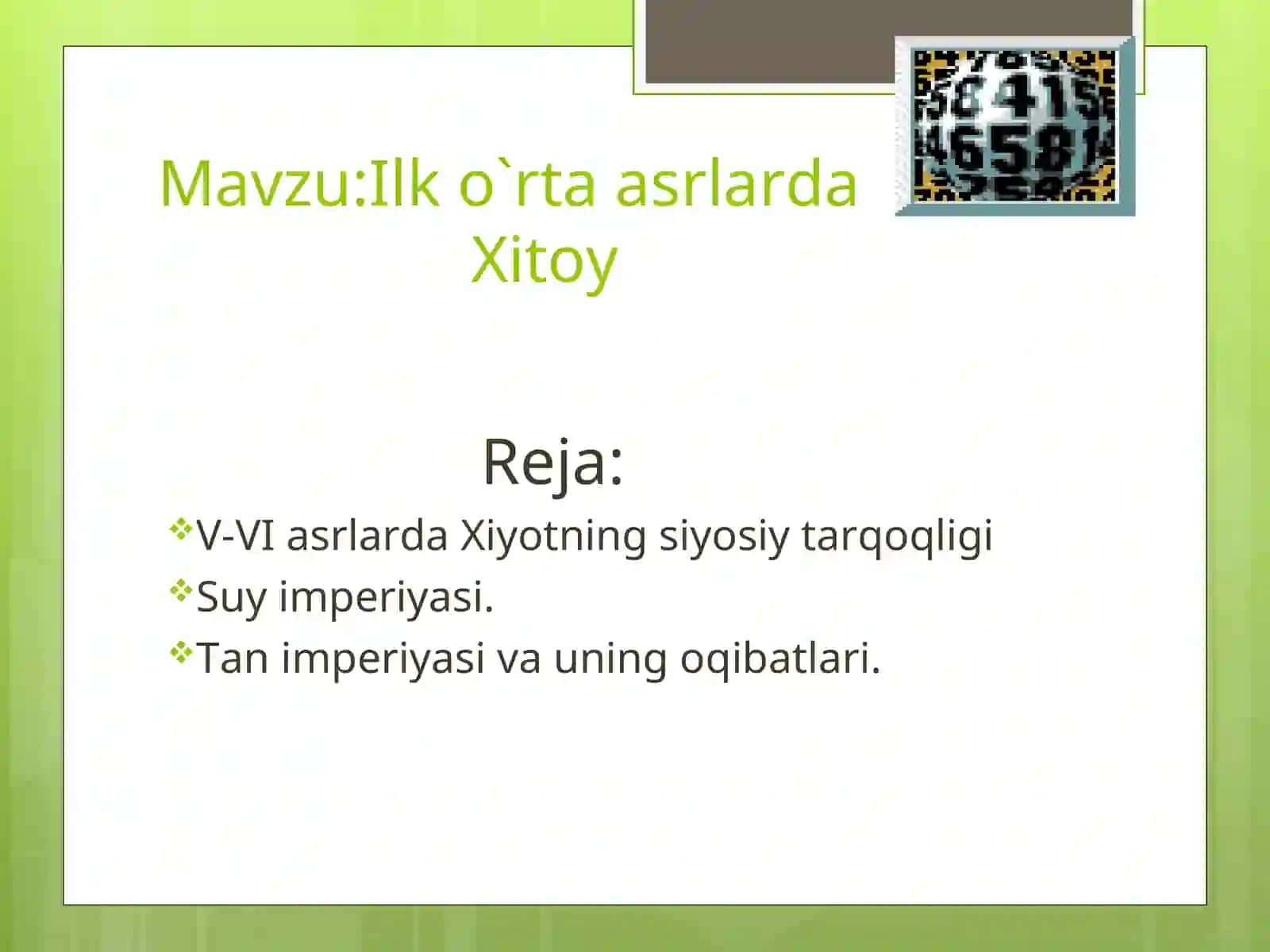 Mavzu:Ilk o`rta asrlarda Xitoy

Reja:

V-VI asrlarda Xiyotning siyosiy tarqoqligi

Suy imperiyasi.

Tan imperiyasi va uning oqibatlari.